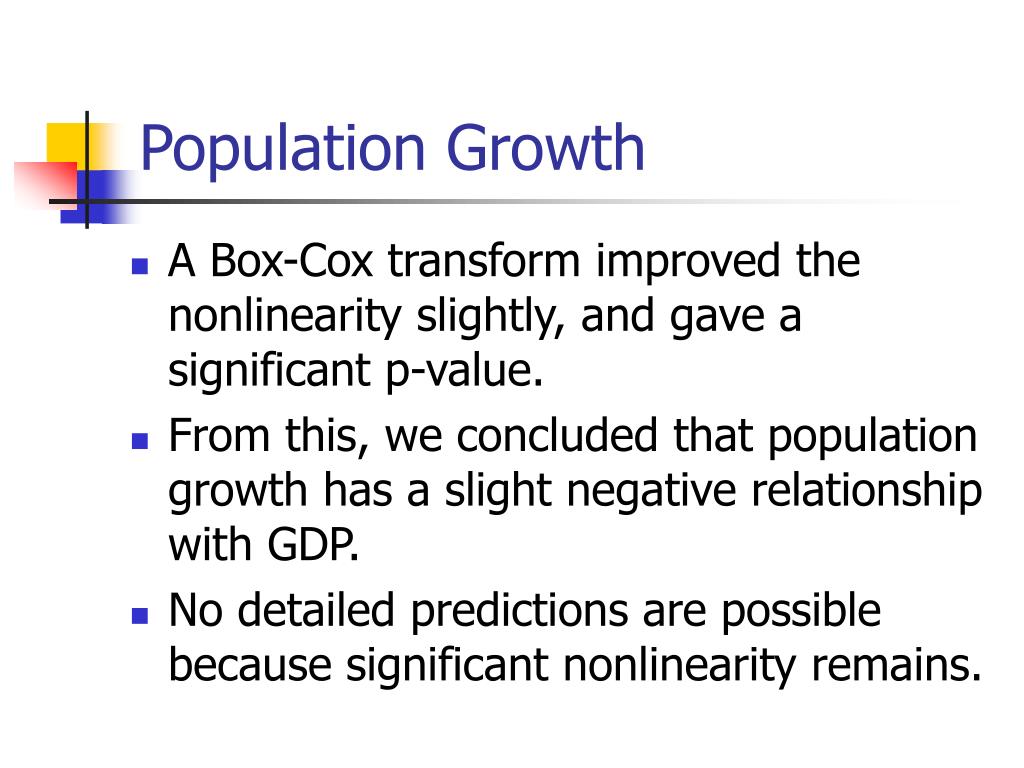 Population Growth

- A Box-Cox transform improved the nonlinearity slightly, and gave a significant p-value.
- From this, we concluded that population growth has a slight negative relationship with GDP.
- No detailed predictions are possible because significant nonlinearity remains.